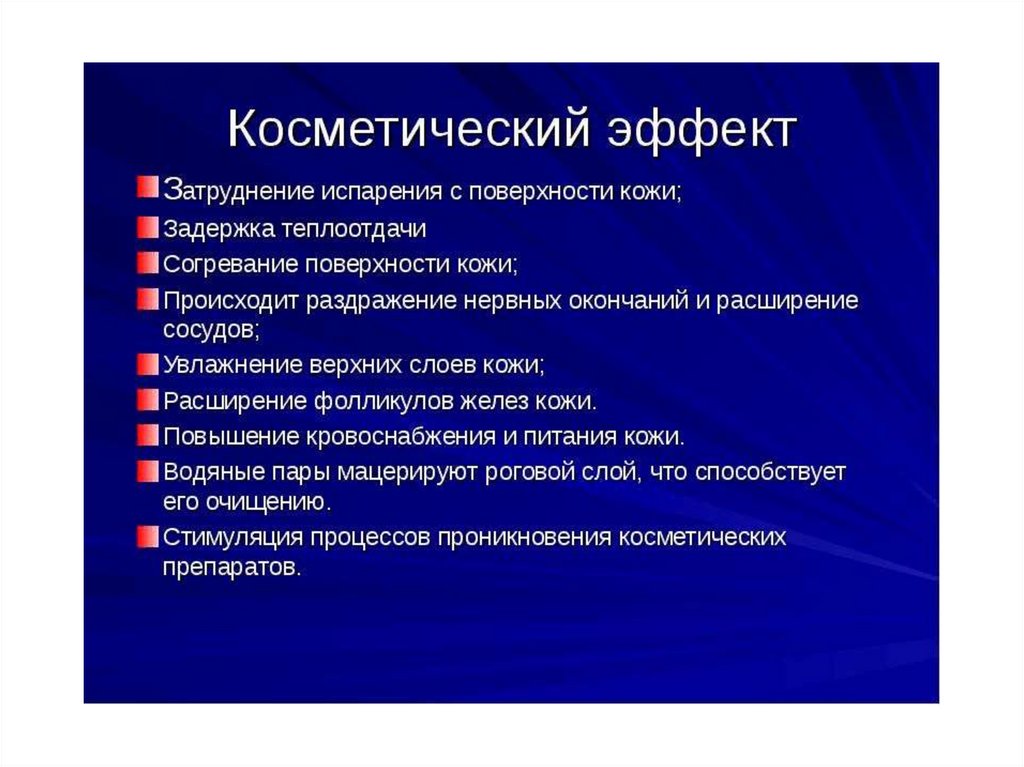 Косметический эффект

Затруднение испарения с поверхности кожи;

Задержка теплоотдачи

Согревание поверхности кожи;

Происходит раздражение нервных окончаний и расширение сосудов;

Увлажнение верхних слоев кожи;

Расширение фолликулов желез кожи.

Повышение кровоснабжения и питания кожи.

Водяные пары мацерируют роговой слой, что способствует его очищению.

Стимуляция процессов проникновения косметических препаратов.